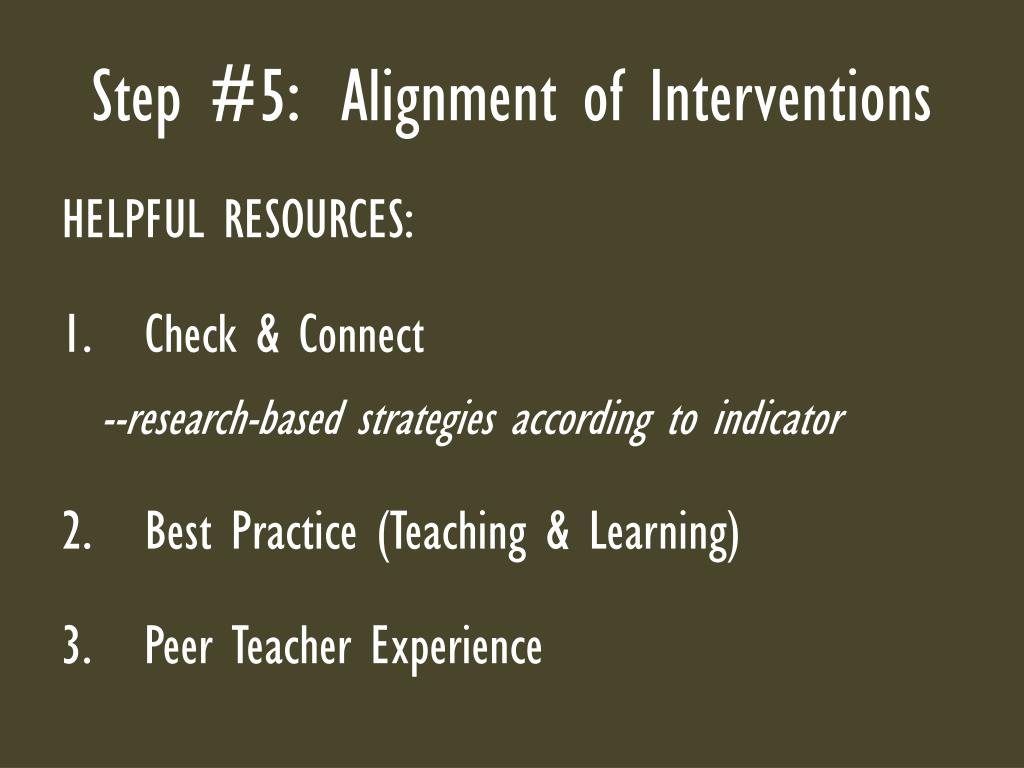 Step #5: Alignment of Interventions

HELPFUL RESOURCES:

1. Check & Connect

--research-based strategies according to indicator

2. Best Practice (Teaching & Learning)

3. Peer Teacher Experience